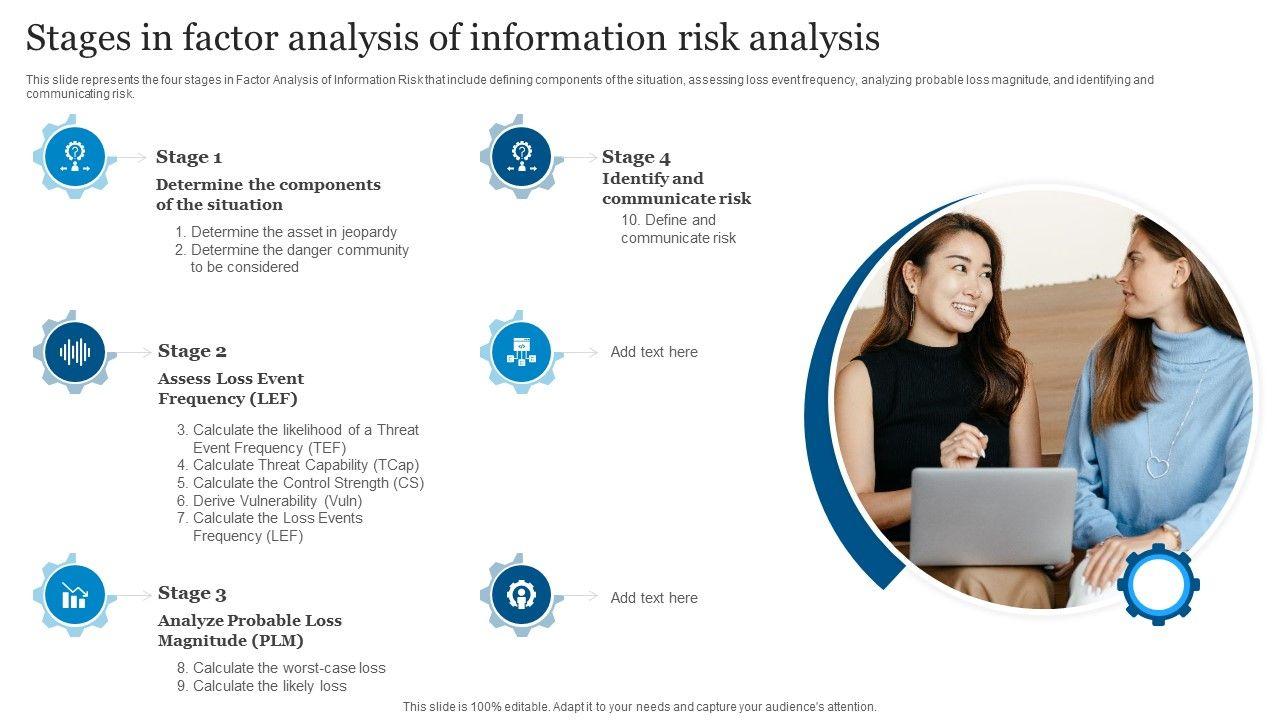 Stages in factor analysis of information risk analysis

This slide represents the four stages in Factor Analysis of Information Risk that include defining components of the situation, assessing loss event frequency, analyzing probable loss magnitude, and identifying and communicating risk.

Stage 1
Determine the components of the situation
1. Determine the asset in jeopardy
2. Determine the danger community to be considered

Stage 2
Assess Loss Event Frequency (LEF)
3. Calculate the likelihood of a Threat Event Frequency (TEF)
4. Calculate Threat Capability (TCap)
5. Calculate the Control Strength (CS)
6. Derive Vulnerability (Vuln)
7. Calculate the Loss Events Frequency (LEF)

Stage 3
Analyze Probable Loss Magnitude (PLM)
8. Calculate the worst-case loss
9. Calculate the likely loss

Stage 4
Identify and communicate risk
10. Define and communicate risk

Add text here

Add text here

This slide is 100% editable. Adapt it to your needs and capture your audience's attention.